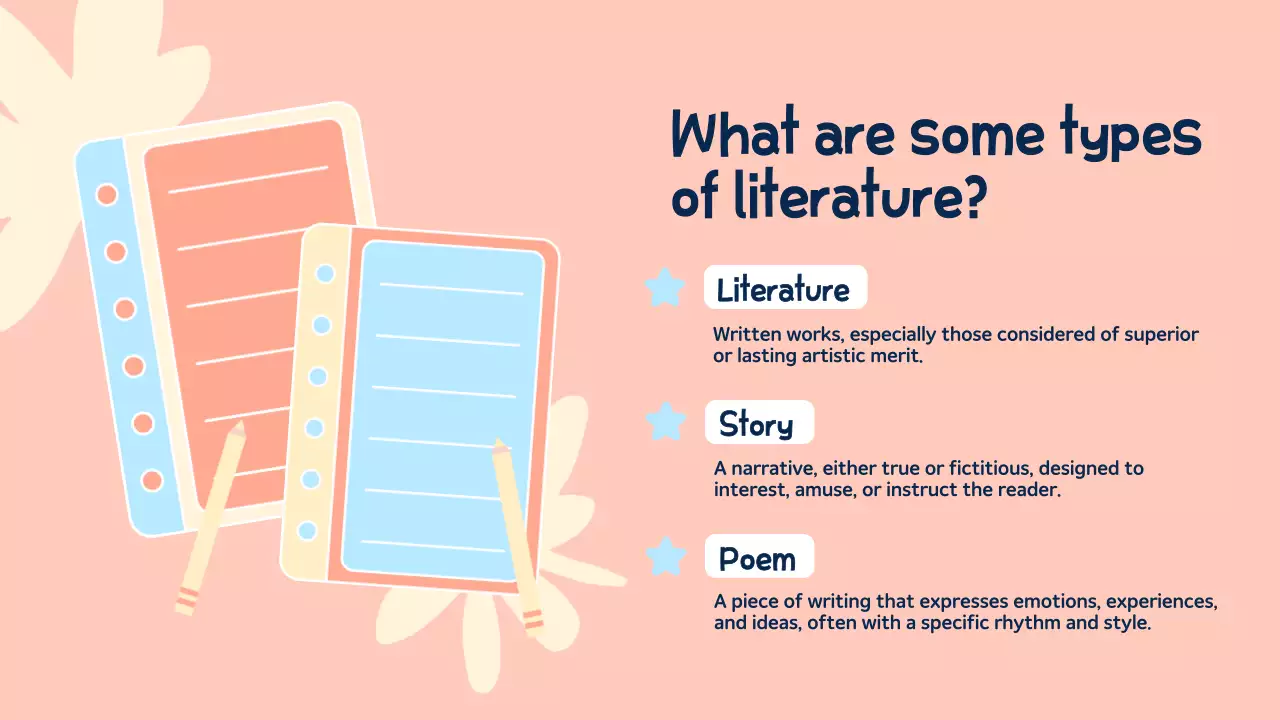 What are some types of literature?

Literature

Written works, especially those considered of superior or lasting artistic merit.

Story

A narrative, either true or fictitious, designed to interest, amuse, or instruct the reader.

Poem

A piece of writing that expresses emotions, experiences, and ideas, often with a specific rhythm and style.